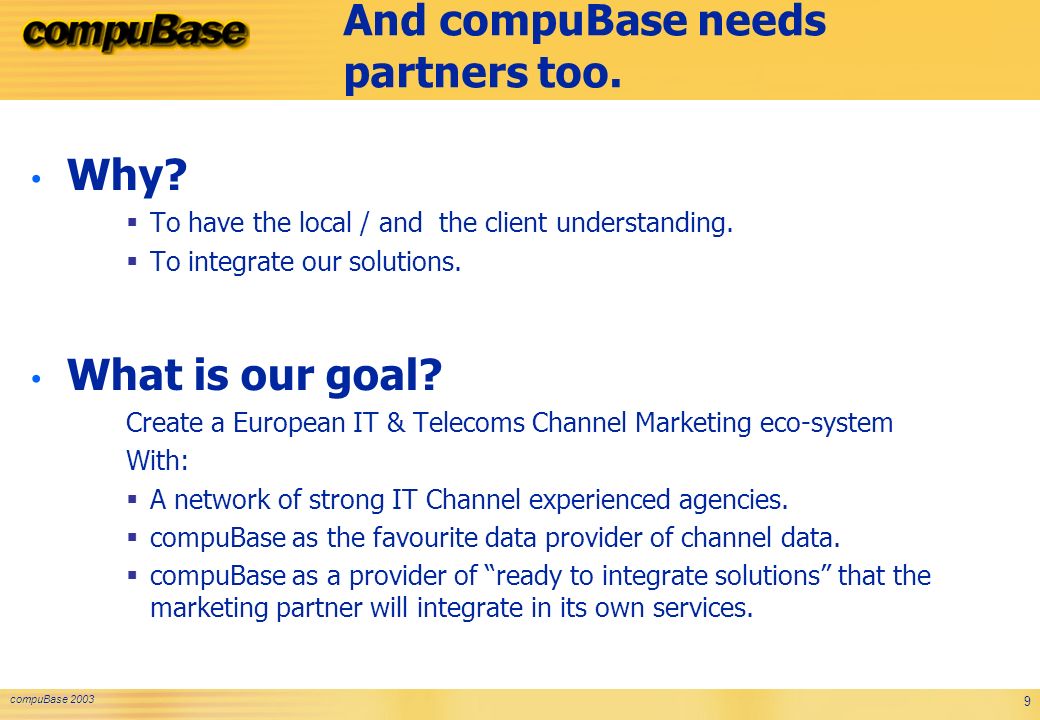 compuBase

And compuBase needs partners too.

• Why?
▪ To have the local / and the client understanding.
▪ To integrate our solutions.

• What is our goal?
Create a European IT & Telecoms Channel Marketing eco-system
With:
▪ A network of strong IT Channel experienced agencies.
▪ compuBase as the favourite data provider of channel data.
▪ compuBase as a provider of “ready to integrate solutions” that the marketing partner will integrate in its own services.

compuBase 2003

9